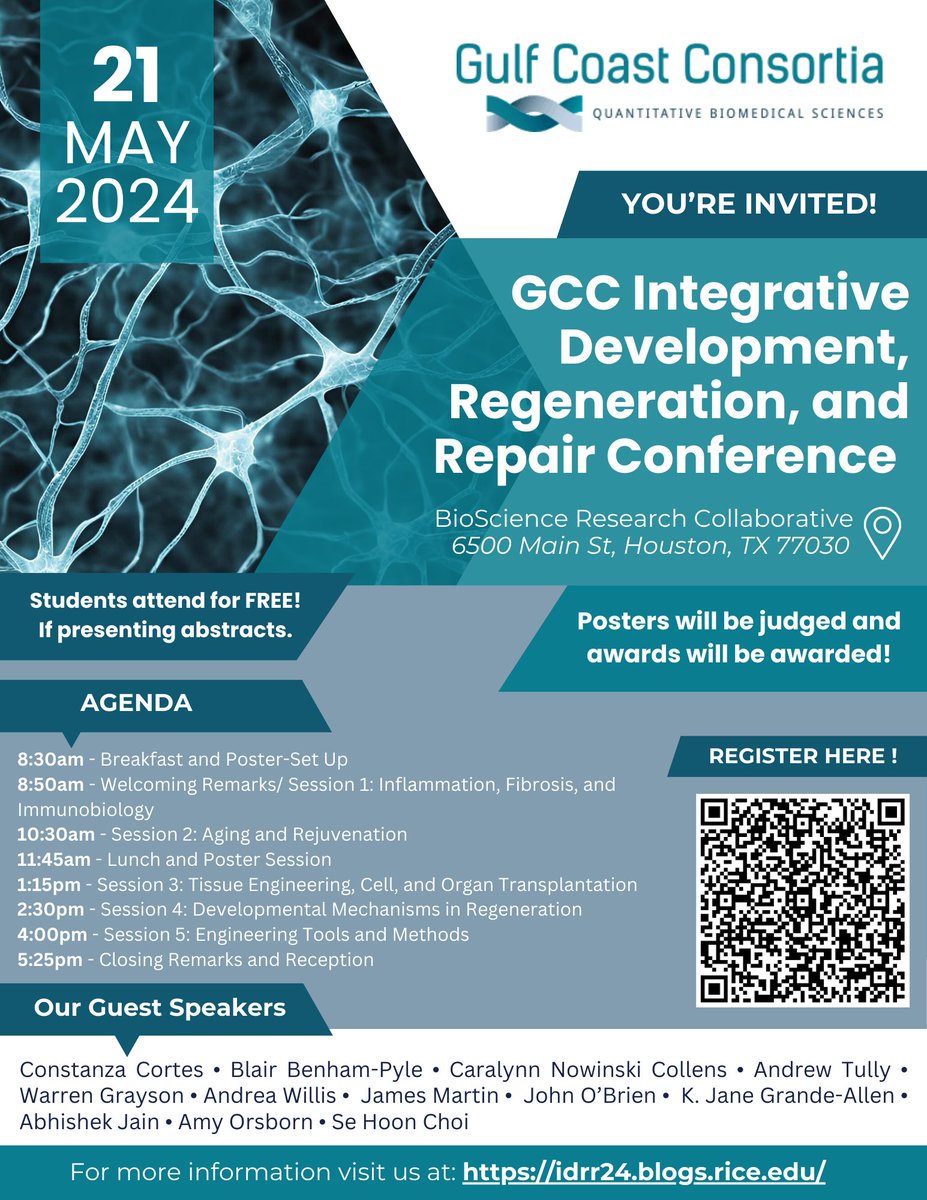 21 MAY 2024

Gulf Coast Consortia
QUANTITATIVE BIOMEDICAL SCIENCES

YOU'RE INVITED!

GCC Integrative Development, Regeneration, and Repair Conference

BioScience Research Collaborative
6500 Main St, Houston, TX 77030

Students attend for FREE! If presenting abstracts.

Posters will be judged and awards will be awarded!

AGENDA

8:30am - Breakfast and Poster-Set Up
8:50am - Welcoming Remarks/ Session 1: Inflammation, Fibrosis, and Immunobiology
10:30am - Session 2: Aging and Rejuvenation
11:45am - Lunch and Poster Session
1:15pm - Session 3: Tissue Engineering, Cell, and Organ Transplantation
2:30pm - Session 4: Developmental Mechanisms in Regeneration
4:00pm - Session 5: Engineering Tools and Methods
5:25pm - Closing Remarks and Reception

REGISTER HERE !

Our Guest Speakers

Constanza Cortes • Blair Benham-Pyle • Caralynn Nowinski Collens • Andrew Tully • Warren Grayson • Andrea Willis • James Martin • John O'Brien • K. Jane Grande-Allen • Abhishek Jain • Amy Orsborn • Se Hoon Choi

For more information visit us at: https://idrr24.blogs.rice.edu/